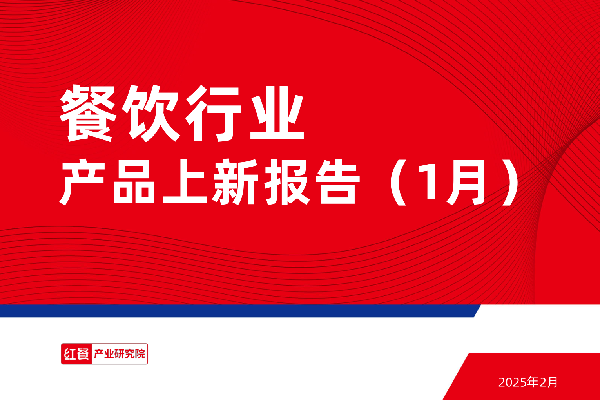 餐饮行业
产品上新报告（1月）

红餐 产业研究院

2025年2月